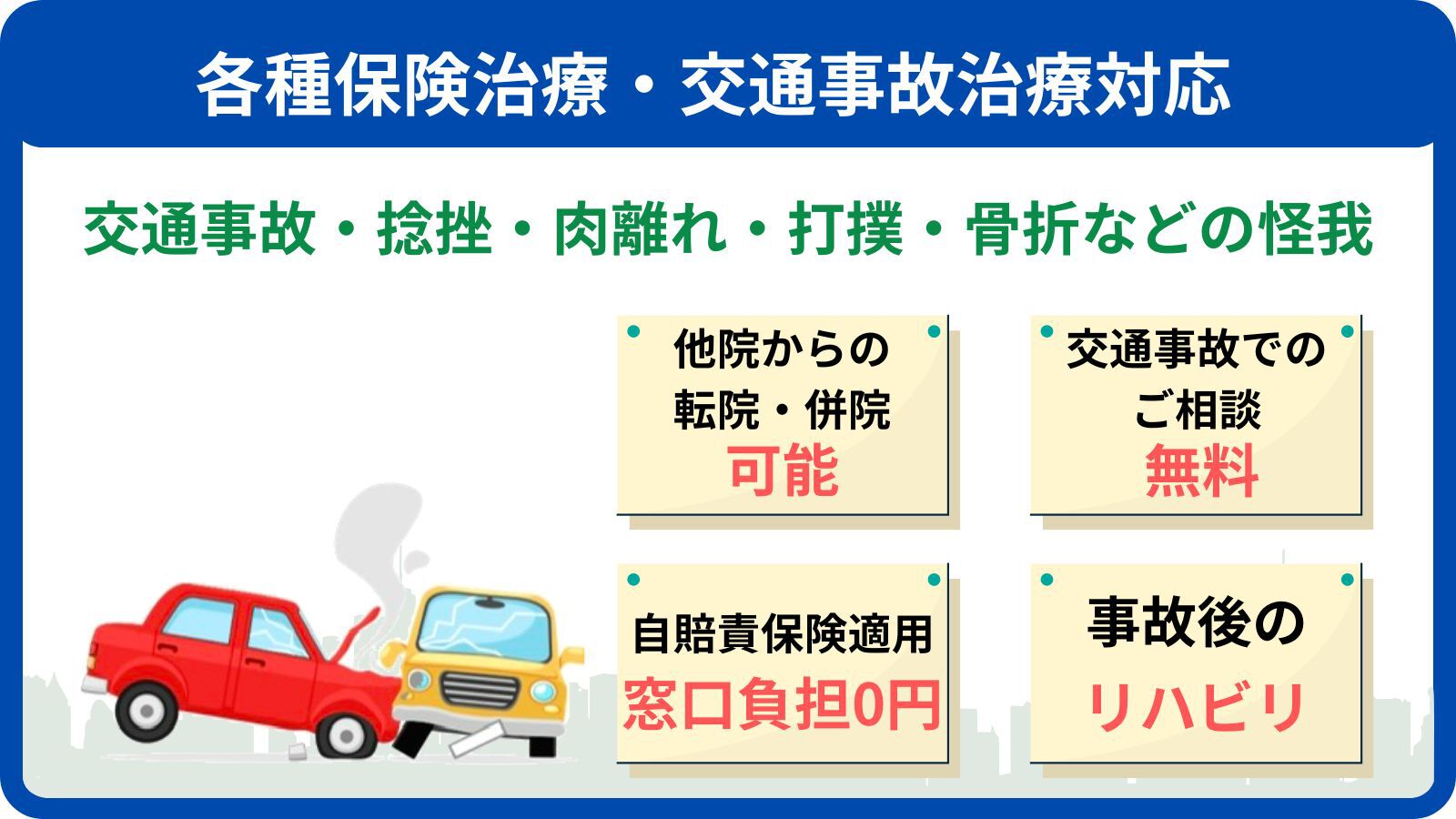 各種保険治療・交通事故治療対応

交通事故・捻挫・肉離れ・打撲・骨折などの怪我

他院からの
転院・併院
可能

交通事故での
ご相談
無料

自賠責保険適用
窓口負担0円

事故後の
リハビリ